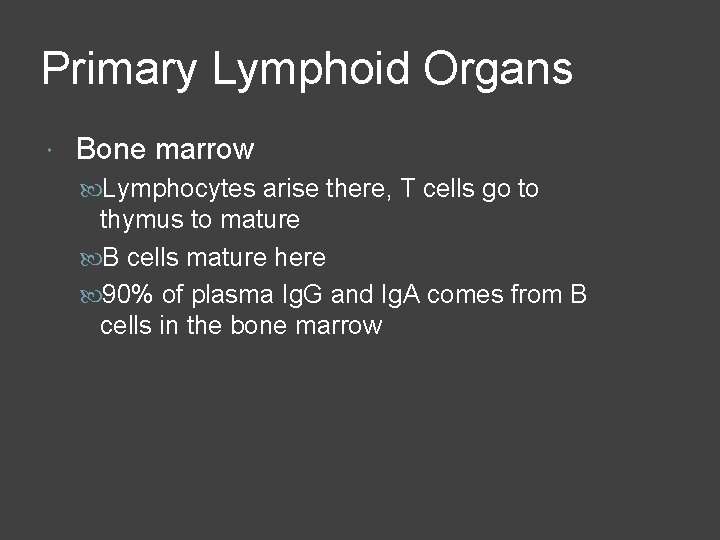 Primary Lymphoid Organs

Bone marrow

Lymphocytes arise there, T cells go to thymus to mature

B cells mature here

90% of plasma IgG and IgA comes from B cells in the bone marrow